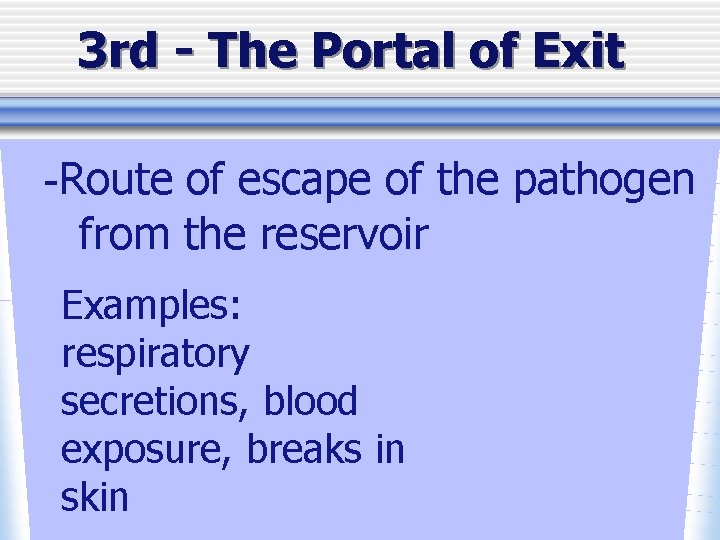 3rd - The Portal of Exit

-Route of escape of the pathogen from the reservoir

Examples: respiratory secretions, blood exposure, breaks in skin